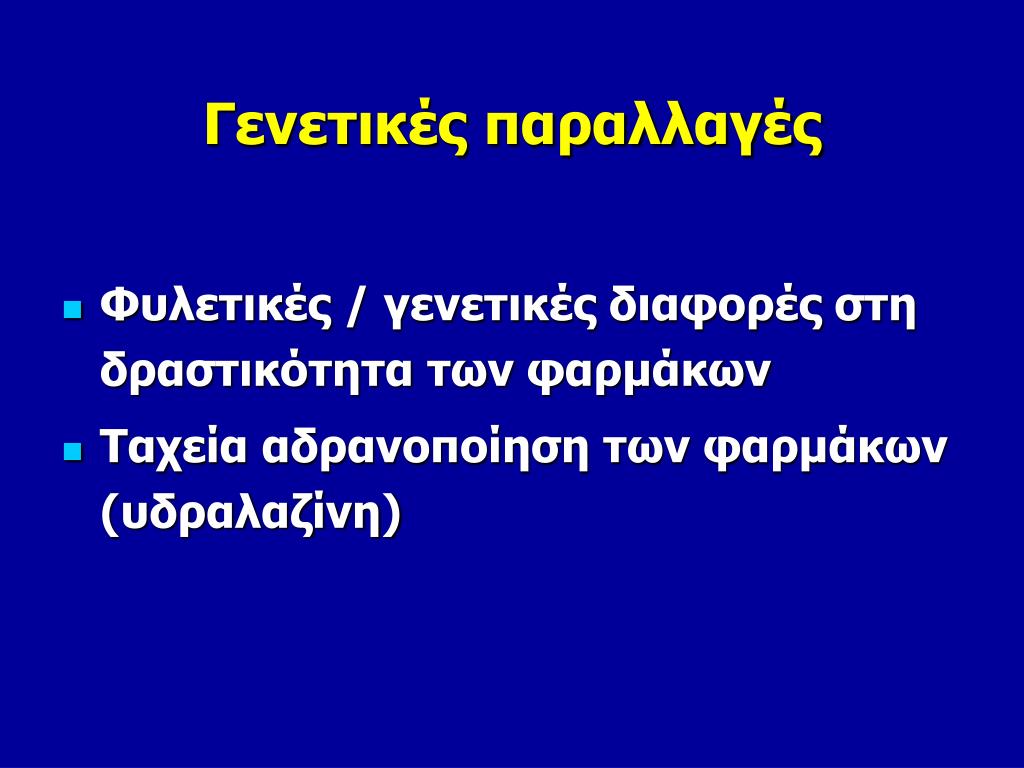 Γενετικές παραλλαγές

Φυλετικές / γενετικές διαφορές στη δραστικότητα των φαρμάκων

Ταχεία αδρανοποίηση των φαρμάκων (υδραλαζίνη)